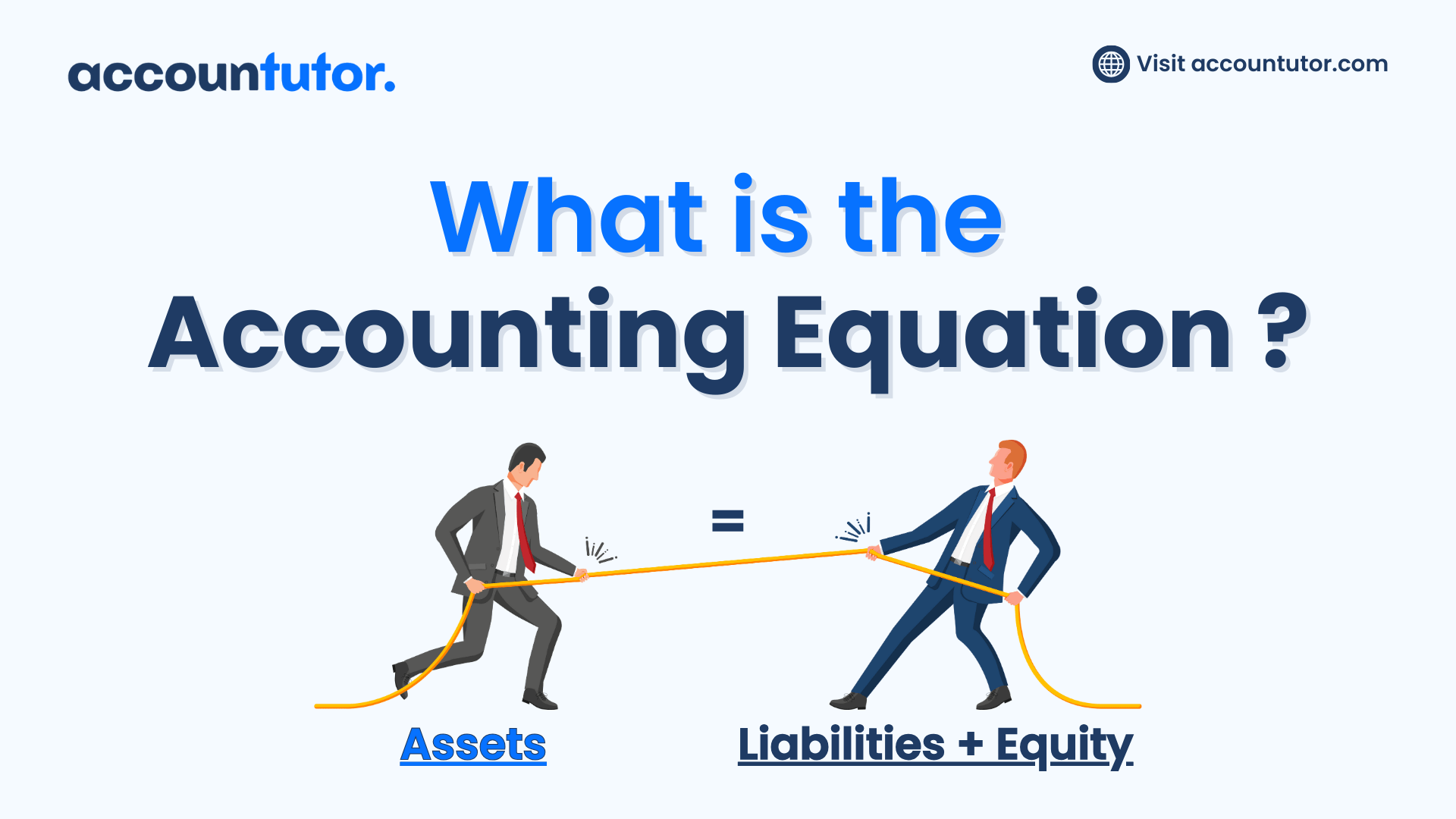 accountutor.

Visit accountutor.com

What is the Accounting Equation ?

=

Assets

Liabilities + Equity